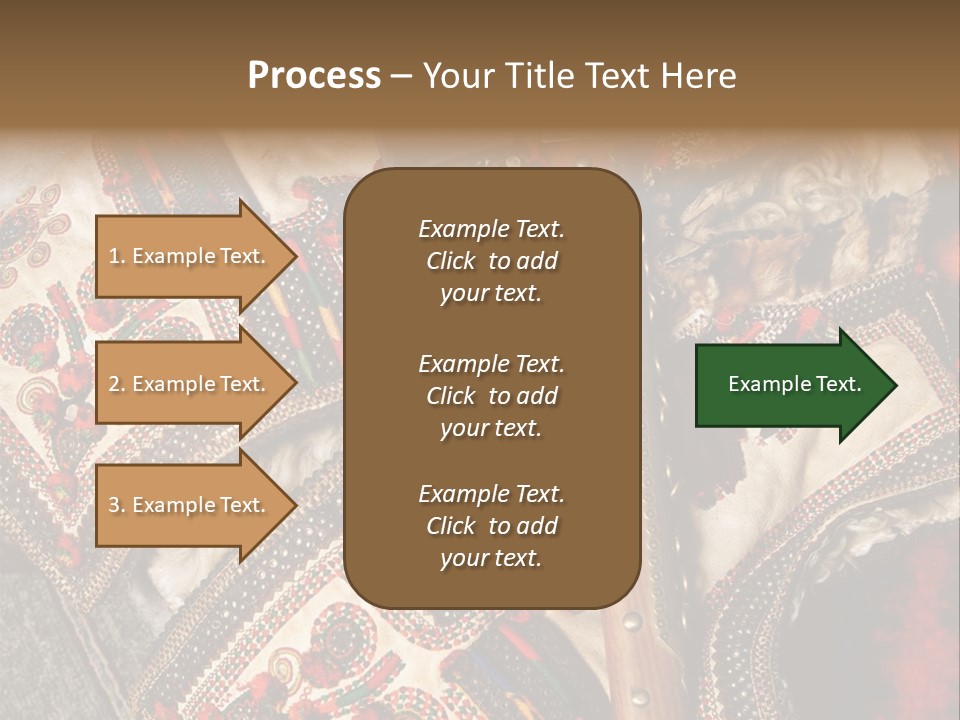 Process – Your Title Text Here

1. Example Text.

2. Example Text.

3. Example Text.

Example Text. Click to add your text.

Example Text. Click to add your text.

Example Text. Click to add your text.

Example Text.